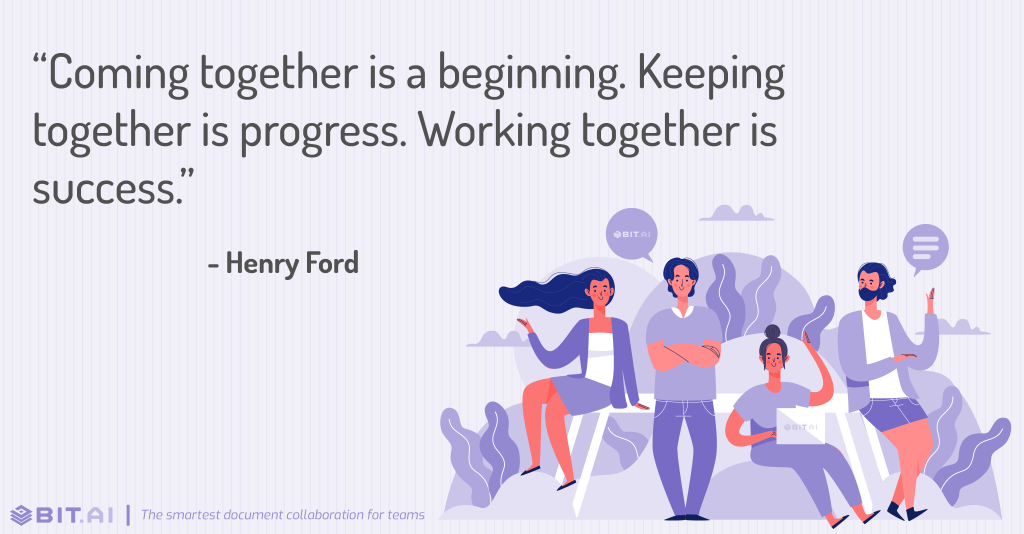 “Coming together is a beginning. Keeping together is progress. Working together is success.”

- Henry Ford

BIT.AI

BIT.AI

BIT.AI | The smartest document collaboration for teams